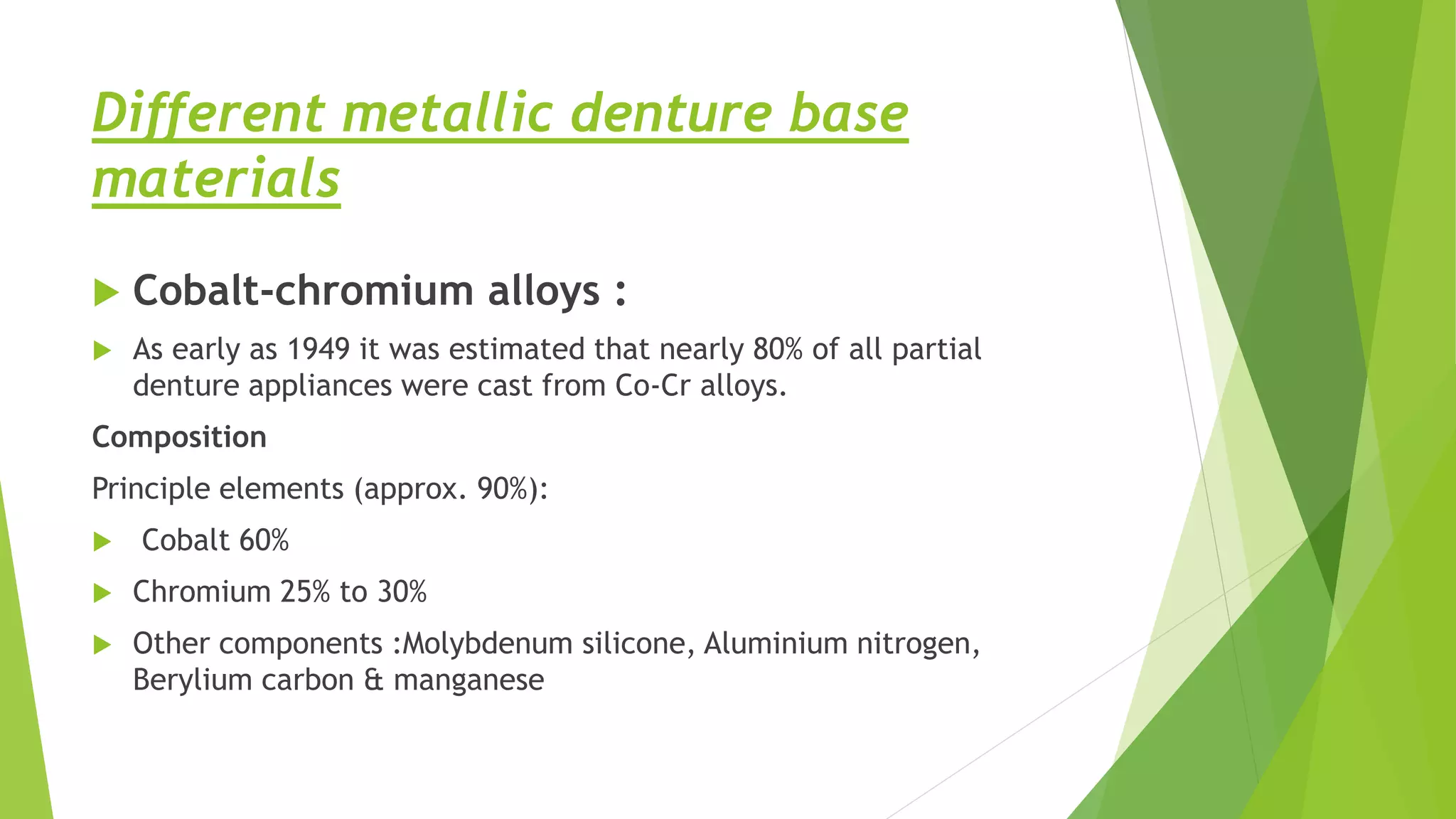 Different metallic denture base materials

Cobalt-chromium alloys :

As early as 1949 it was estimated that nearly 80% of all partial denture appliances were cast from Co-Cr alloys.

Composition

Principle elements (approx. 90%):

Cobalt 60%

Chromium 25% to 30%

Other components :Molybdenum silicone, Aluminium nitrogen, Berylium carbon & manganese